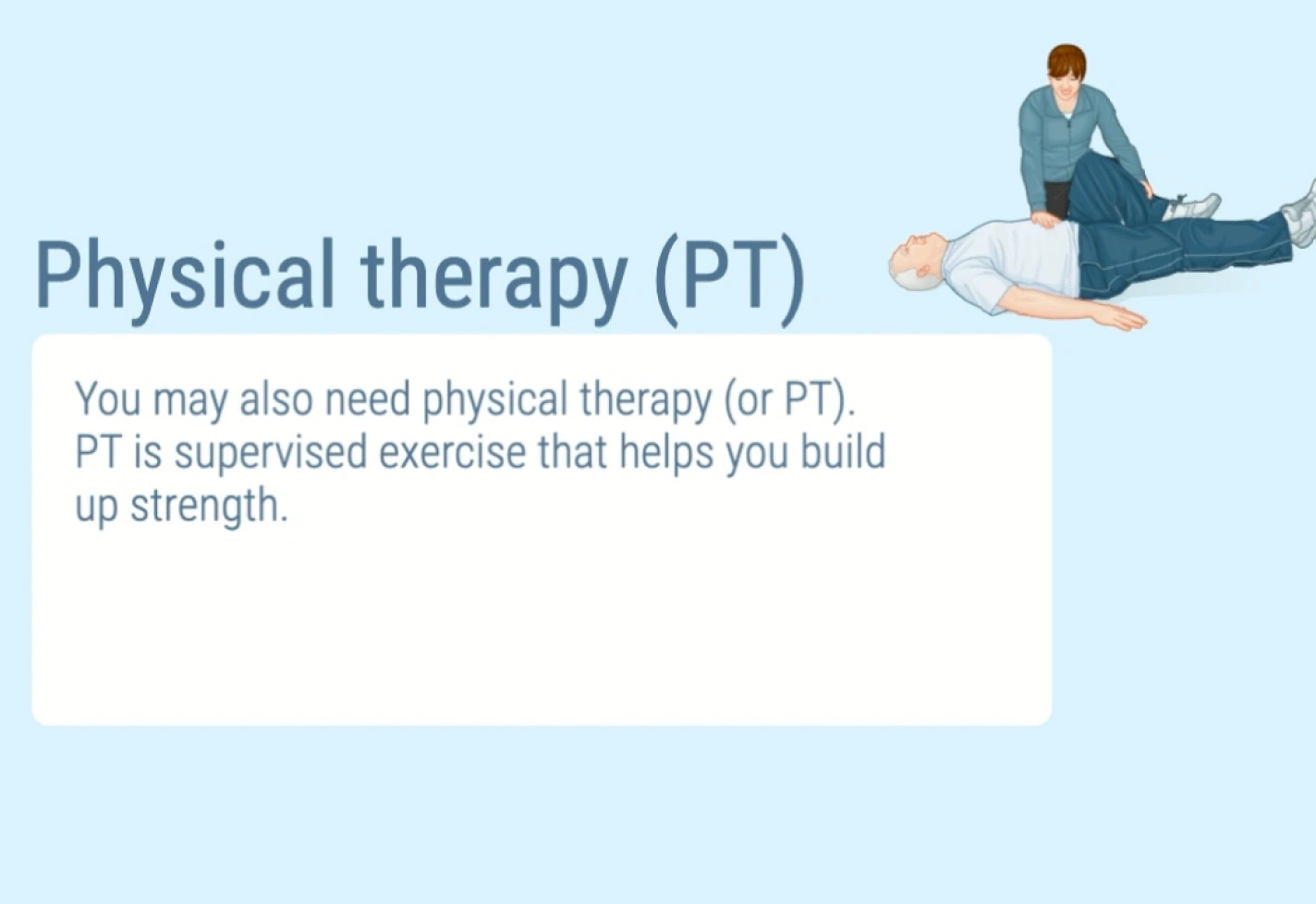 Physical therapy (PT)

You may also need physical therapy (or PT). PT is supervised exercise that helps you build up strength.